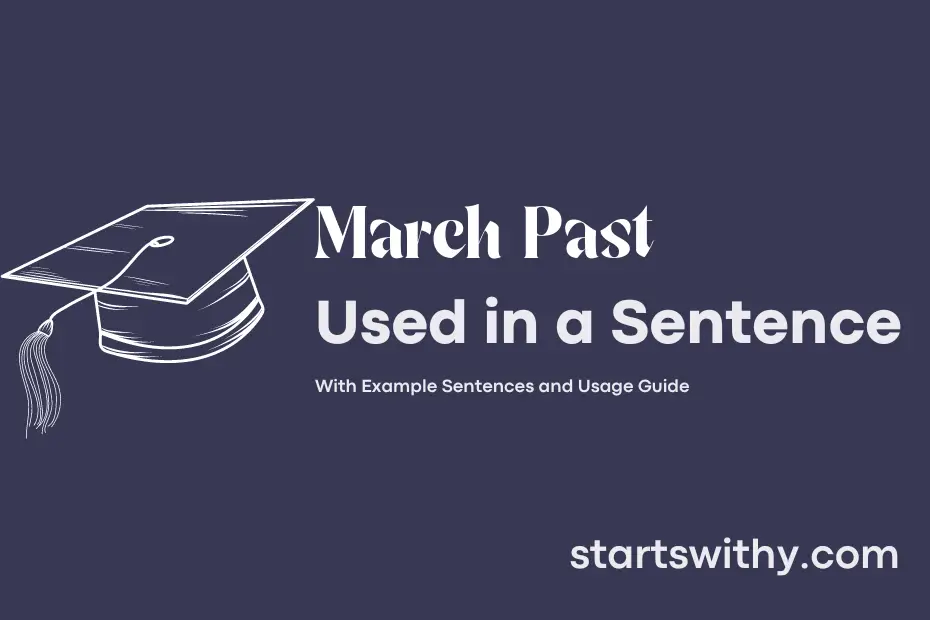 March Past
Used in a Sentence

With Example Sentences and Usage Guide

startswithy.com